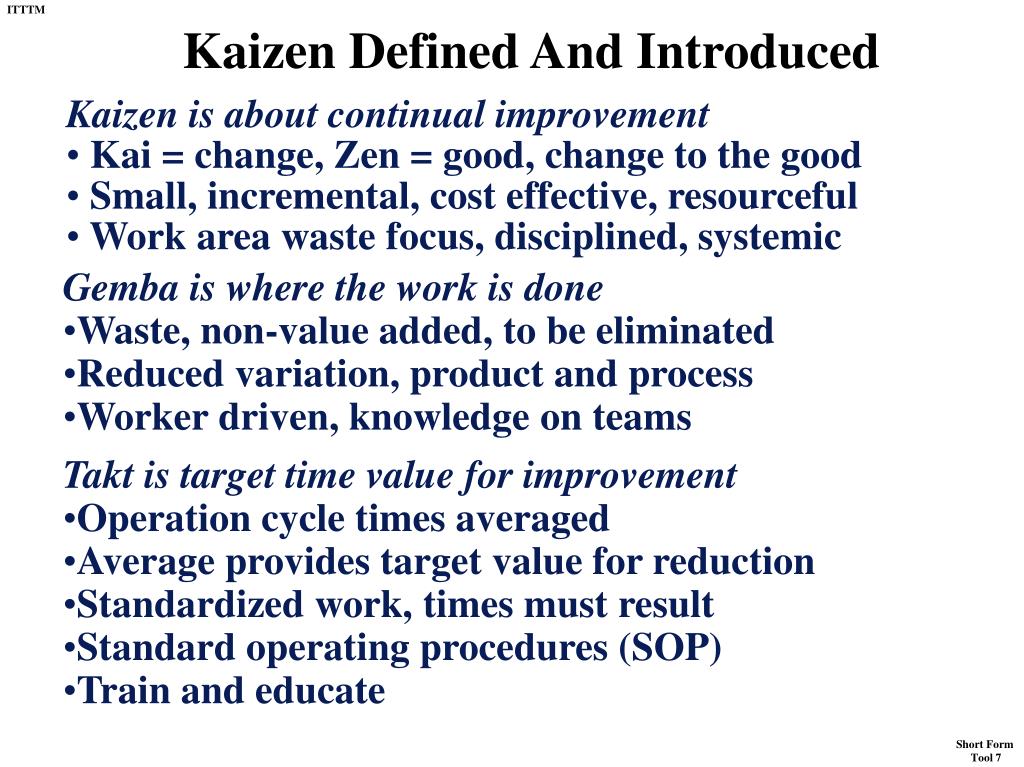 ITTTM

Kaizen Defined And Introduced

Kaizen is about continual improvement
• Kai = change, Zen = good, change to the good
• Small, incremental, cost effective, resourceful
• Work area waste focus, disciplined, systemic

Gemba is where the work is done
•Waste, non-value added, to be eliminated
•Reduced variation, product and process
•Worker driven, knowledge on teams

Takt is target time value for improvement
•Operation cycle times averaged
•Average provides target value for reduction
•Standardized work, times must result
•Standard operating procedures (SOP)
•Train and educate

Short Form
Tool 7